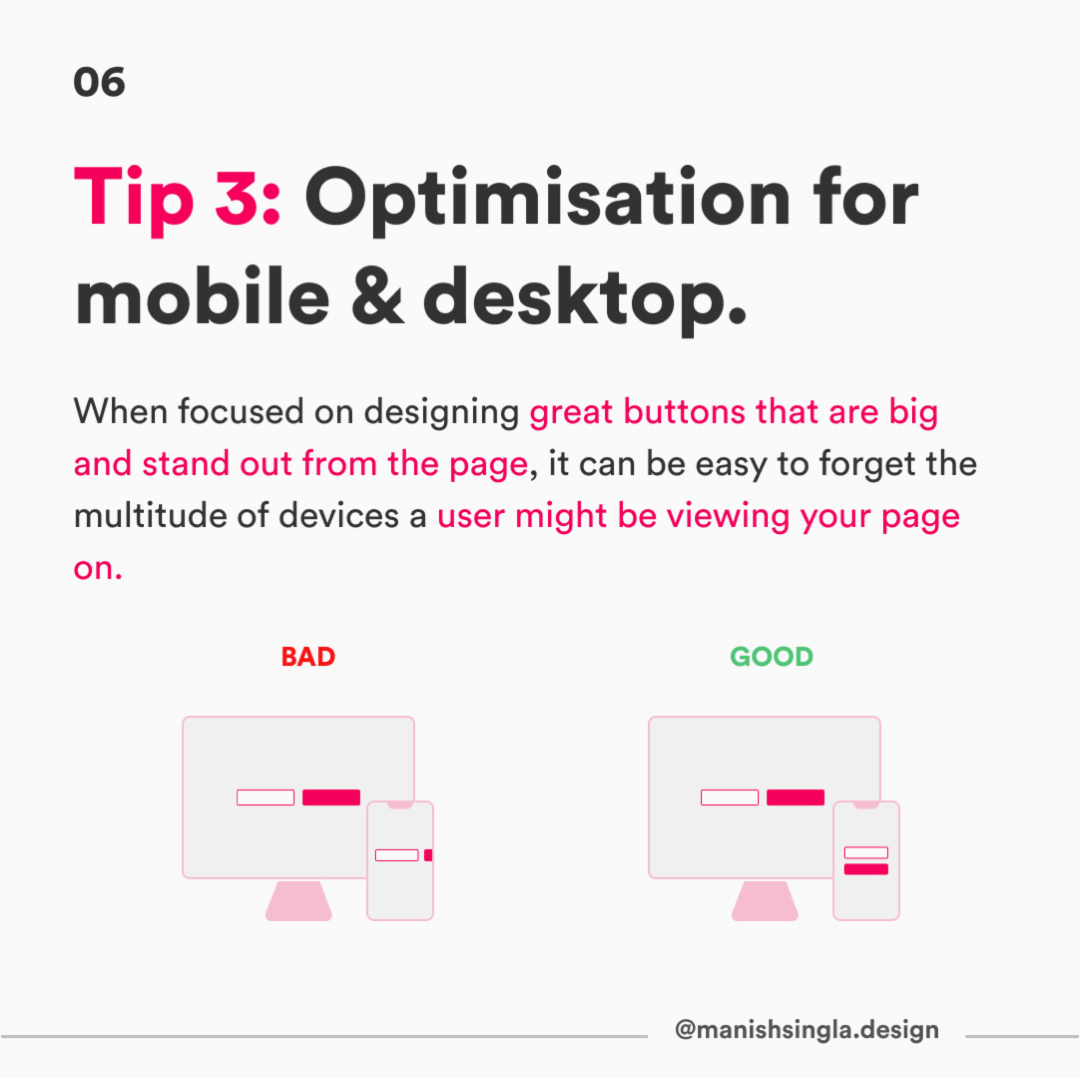 06

Tip 3: Optimisation for mobile & desktop.

When focused on designing great buttons that are big and stand out from the page, it can be easy to forget the multitude of devices a user might be viewing your page on.

BAD

GOOD

@manishsingla.design